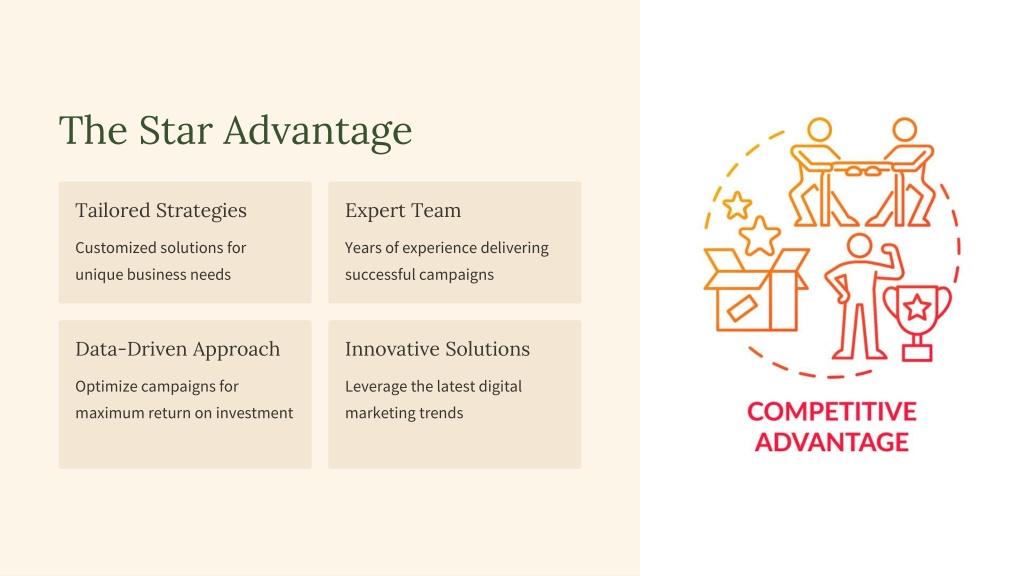 The Star Advantage

Tailored Strategies

Customized solutions for unique business needs

Expert Team

Years of experience delivering successful campaigns

Data-Driven Approach

Optimize campaigns for maximum return on investment

Innovative Solutions

Leverage the latest digital marketing trends

COMPETITIVE ADVANTAGE